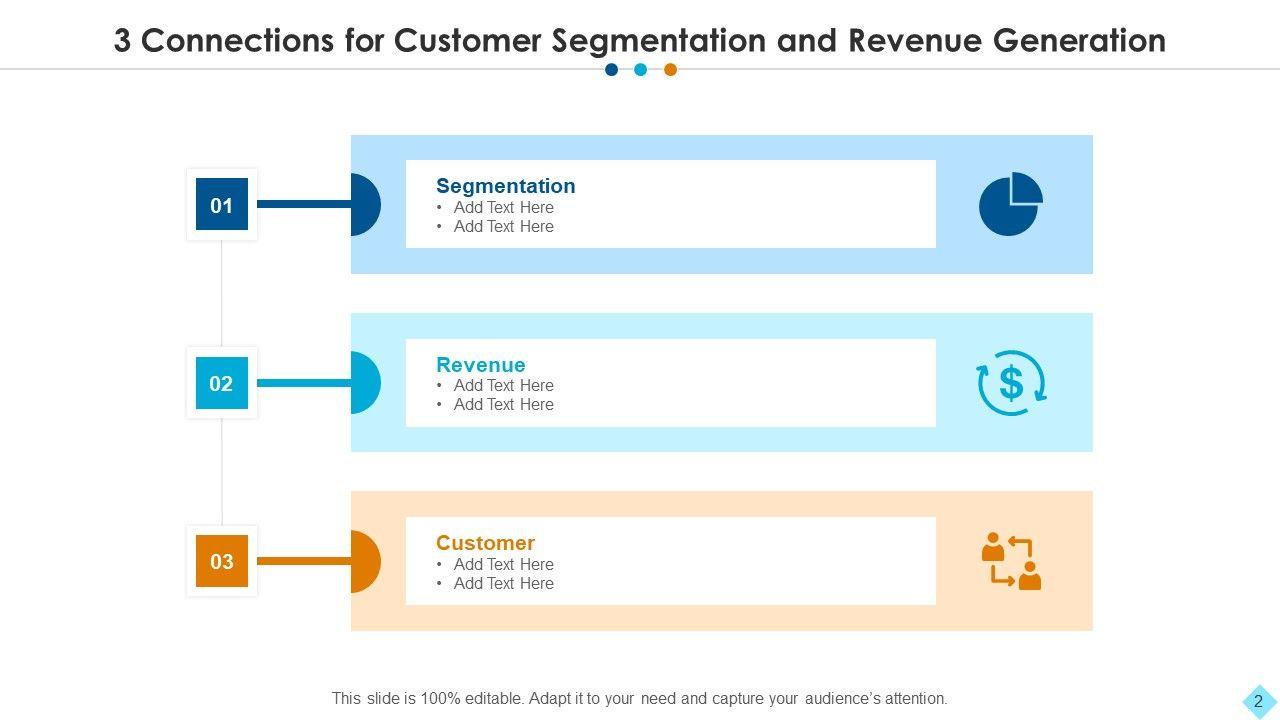 3 Connections for Customer Segmentation and Revenue Generation

01

Segmentation
• Add Text Here
• Add Text Here

02

Revenue
• Add Text Here
• Add Text Here

$

03

Customer
• Add Text Here
• Add Text Here

This slide is 100% editable. Adapt it to your need and capture your audience's attention.

2